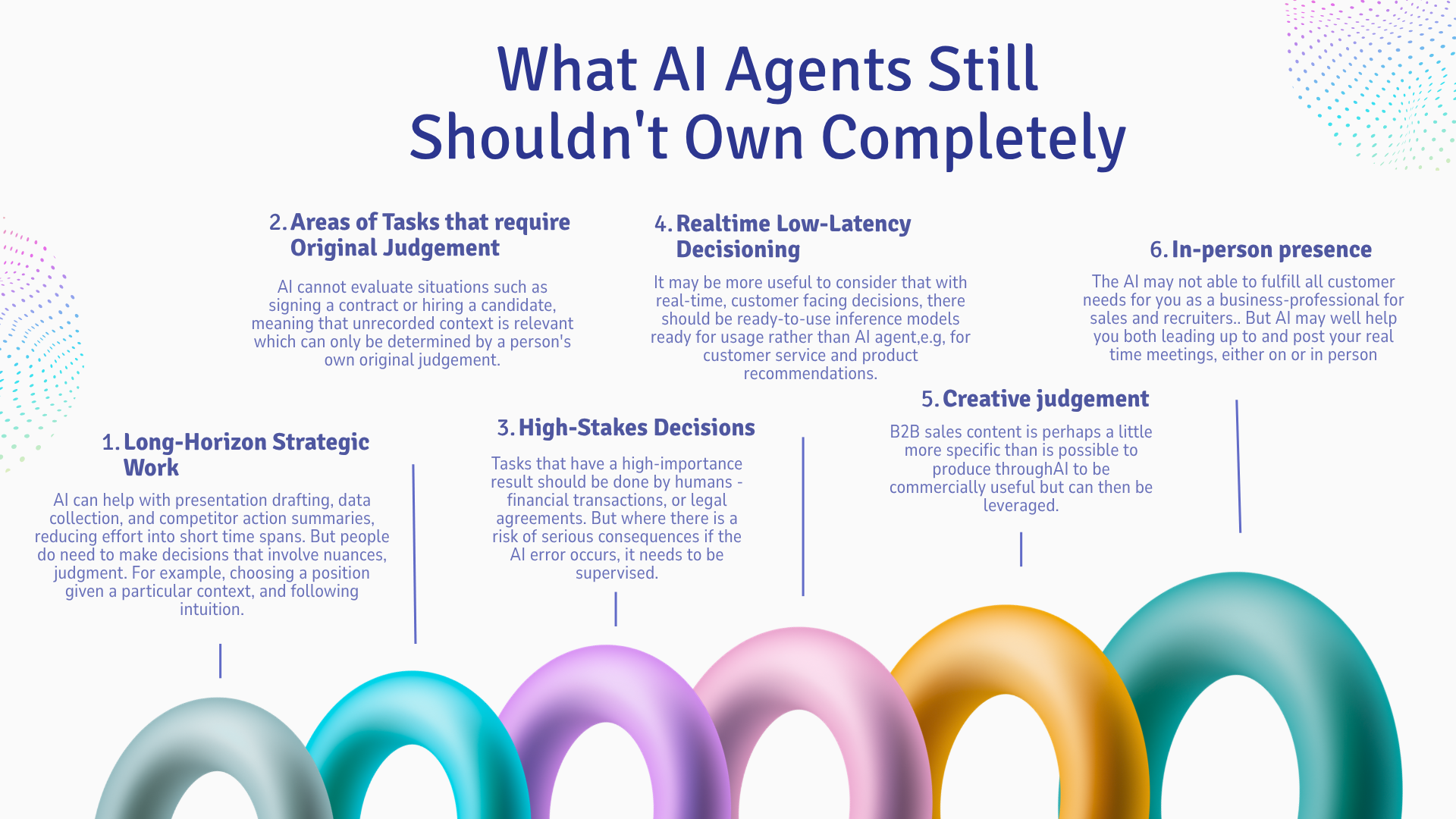 What AI Agents Still Shouldn't Own Completely

1. Long-Horizon Strategic Work

AI can help with presentation drafting, data collection, and competitor action summaries, reducing effort into short time spans. But people do need to make decisions that involve nuances, judgment. For example, choosing a position given a particular context, and following intuition.

2. Areas of Tasks that require Original Judgement

AI cannot evaluate situations such as signing a contract or hiring a candidate, meaning that unrecorded context is relevant which can only be determined by a person's own original judgement.

3. High-Stakes Decisions

Tasks that have a high-importance result should be done by humans - financial transactions, or legal agreements. But where there is a risk of serious consequences if the AI error occurs, it needs to be supervised.

4. Realtime Low-Latency Decisioning

It may be more useful to consider that with real-time, customer facing decisions, there should be ready-to-use inference models ready for usage rather than AI agent,e.g, for customer service and product recommendations.

5. Creative judgement

B2B sales content is perhaps a little more specific than is possible to produce throughAI to be commercially useful but can then be leveraged.

6. In-person presence

The AI may not able to fulfill all customer needs for you as a business-professional for sales and recruiters.. But AI may well help you both leading up to and post your real time meetings, either on or in person